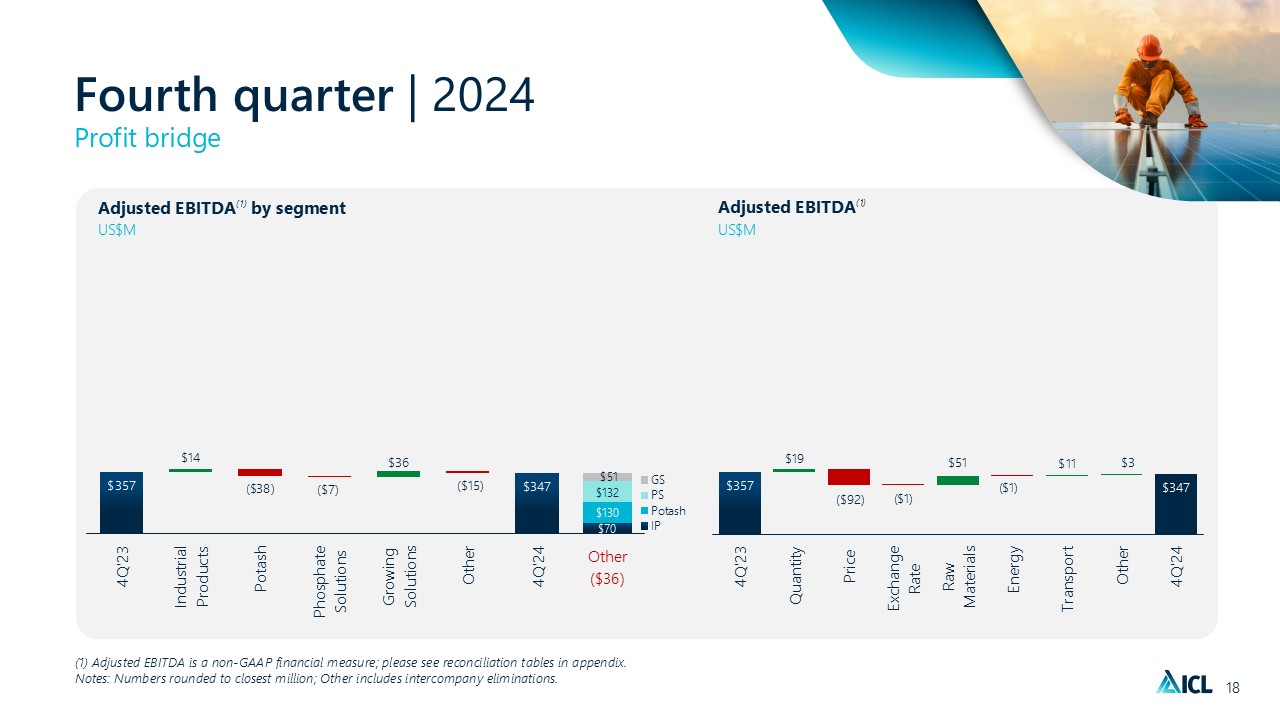 Fourth quarter | 2024
Profit bridge

Adjusted EBITDA$^{(1)}$ by segment
US$M

$357
$14
($38)
($7)
$36
($15)
$347
$51
$132
$130
$70
GS
PS
Potash
IP

4Q'23
Industrial Products
Potash
Phosphate Solutions
Growing Solutions
Other
4Q'24
Other ($36)

Adjusted EBITDA$^{(1)}$
US$M

$357
$19
($92)
($1)
$51
($1)
$11
$3
$347

4Q'23
Quantity
Price
Exchange Rate
Raw Materials
Energy
Transport
Other
4Q'24

(1) Adjusted EBITDA is a non-GAAP financial measure; please see reconciliation tables in appendix.
Notes: Numbers rounded to closest million; Other includes intercompany eliminations.

ICL 18